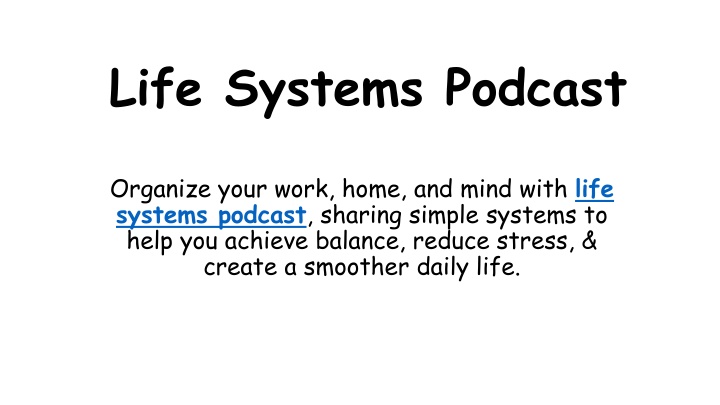 Life Systems Podcast

Organize your work, home, and mind with life systems podcast, sharing simple systems to help you achieve balance, reduce stress, & create a smoother daily life.